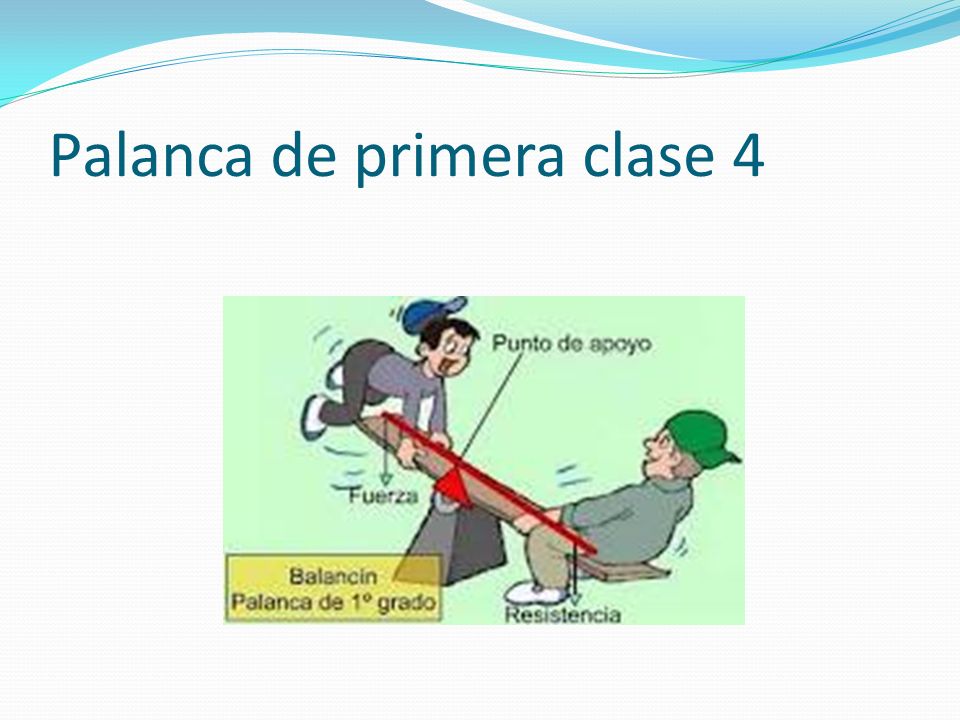 Palanca de primera clase 4

Punto de apoyo

Fuerza

Balancín
Palanca de 1º grado

Resistencia